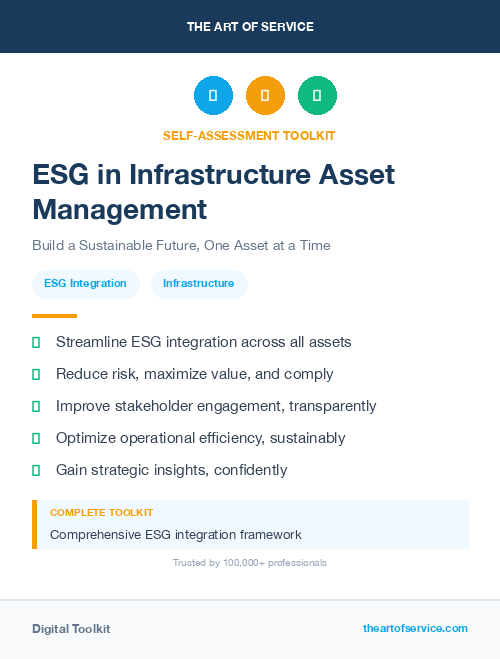 THE ART OF SERVICE

SELF-ASSESSMENT TOOLKIT

ESG in Infrastructure Asset Management

Build a Sustainable Future, One Asset at a Time

ESG Integration

Infrastructure

Streamline ESG integration across all assets

Reduce risk, maximize value, and comply

Improve stakeholder engagement, transparently

Optimize operational efficiency, sustainably

Gain strategic insights, confidently

COMPLETE TOOLKIT

Comprehensive ESG integration framework

Trusted by 100,000+ professionals

Digital Toolkit

theartofservice.com